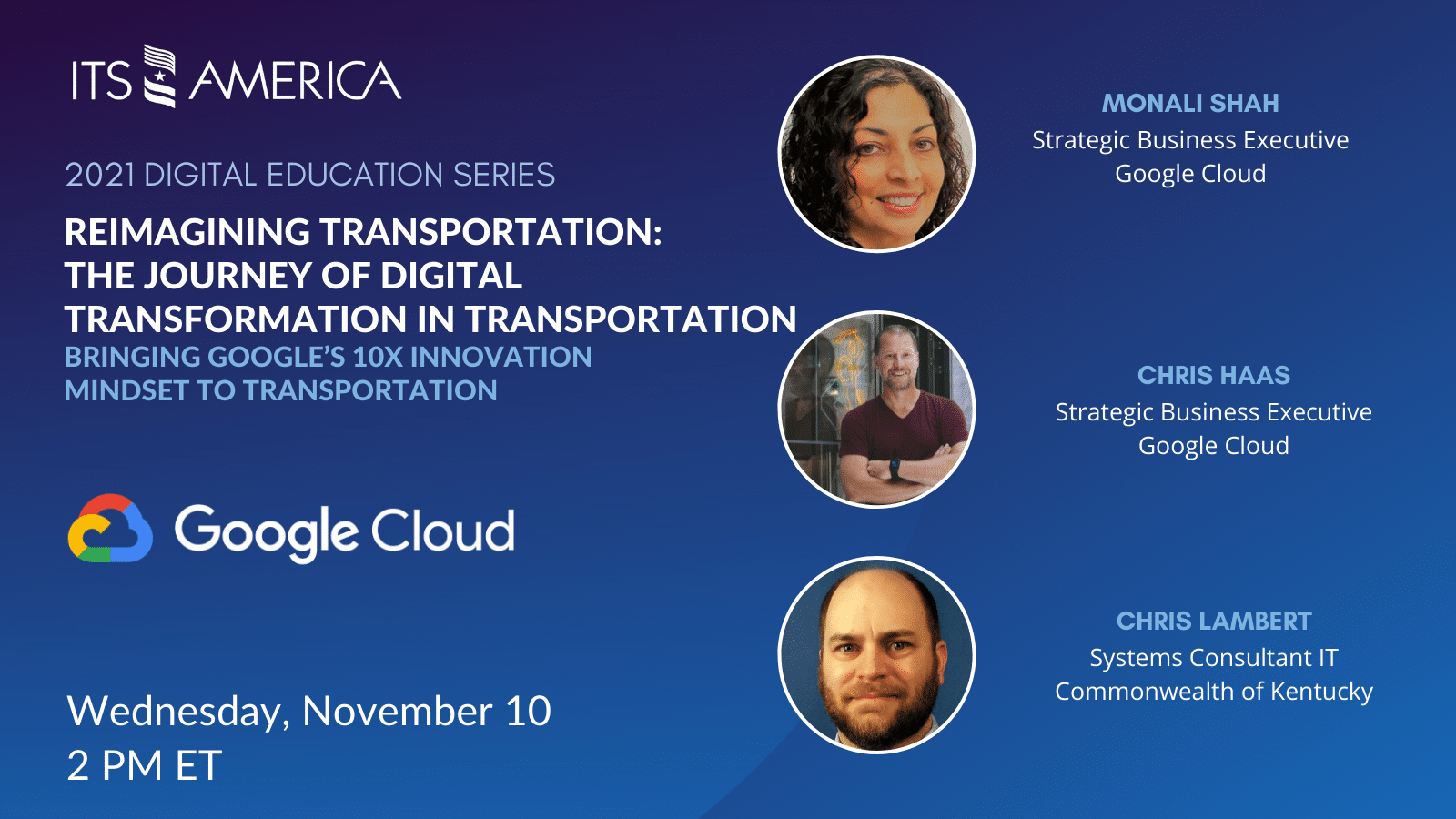 ITS AMERICA

2021 DIGITAL EDUCATION SERIES

REIMAGINING TRANSPORTATION: THE JOURNEY OF DIGITAL TRANSFORMATION IN TRANSPORTATION

BRINGING GOOGLE'S 10X INNOVATION MINDSET TO TRANSPORTATION

Google Cloud

Wednesday, November 10
2 PM ET

MONALI SHAH
Strategic Business Executive
Google Cloud

CHRIS HAAS
Strategic Business Executive
Google Cloud

CHRIS LAMBERT
Systems Consultant IT
Commonwealth of Kentucky